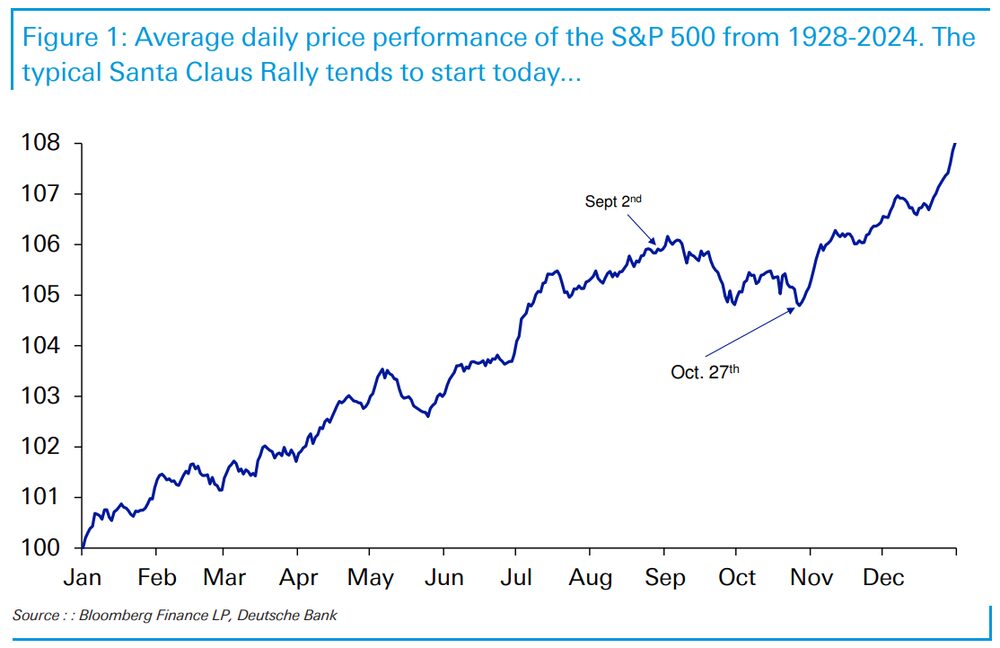 Figure 1: Average daily price performance of the S&P 500 from 1928-2024. The typical Santa Claus Rally tends to start today...

108
107
106
105
104
103
102
101
100

Sept 2$^{nd}$

Oct. 27$^{th}$

Jan Feb Mar Apr May Jun Jul Aug Sep Oct Nov Dec

Source : : Bloomberg Finance LP, Deutsche Bank